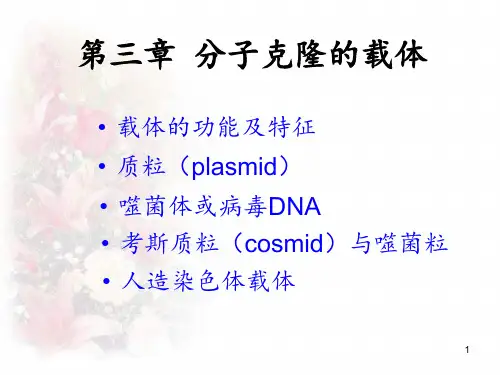 第三章 分子克隆的载体

• 载体的功能及特征
• 质粒（plasmid）
• 噬菌体或病毒DNA
• 考斯质粒（cosmid）与噬菌粒
• 人造染色体载体

1